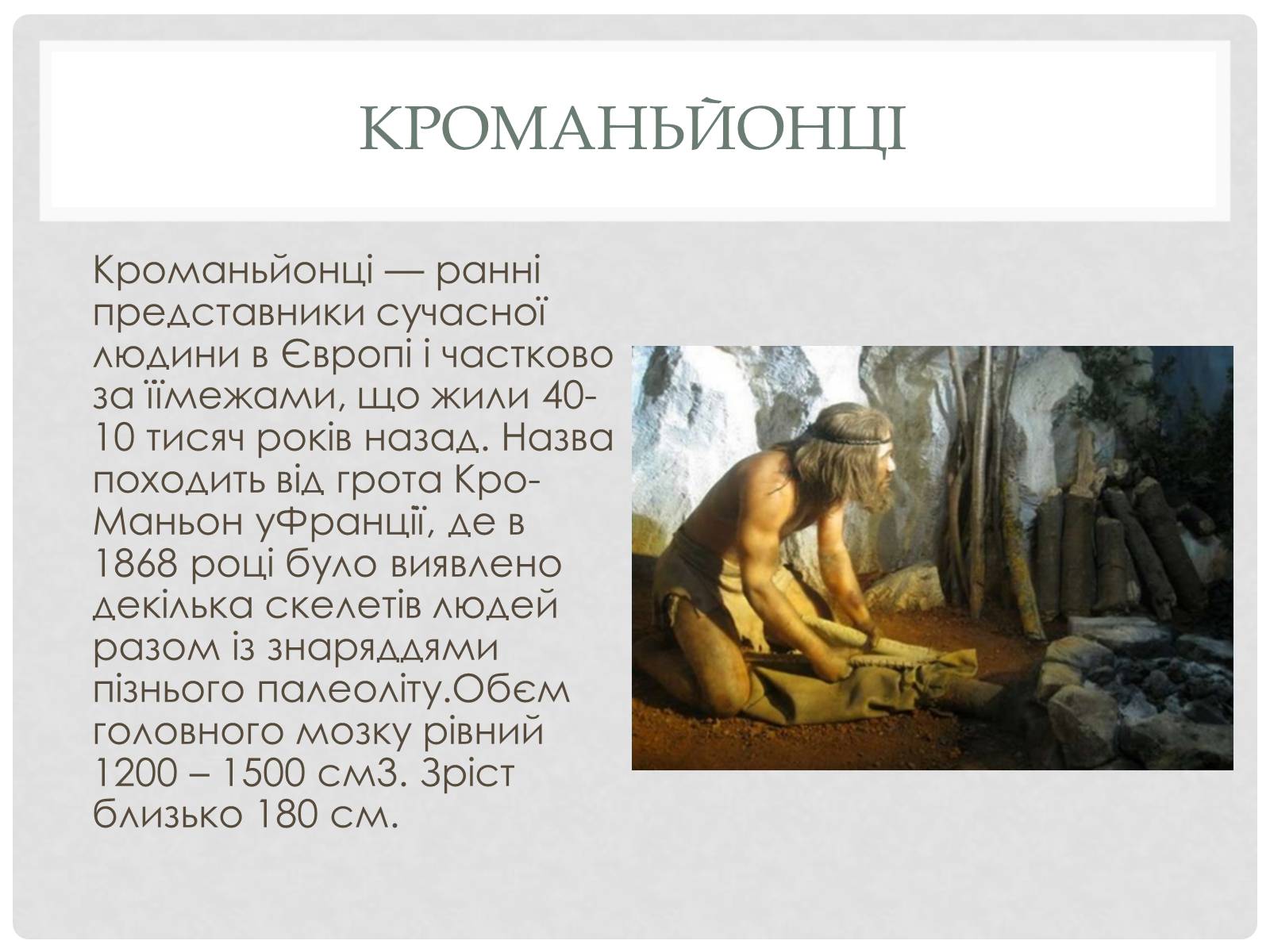 КРОМАНЬЙОНЦІ

Кроманьйонці — ранні представники сучасної людини в Європі і частково за їїмежами, що жили 40-10 тисяч років назад. Назва походить від грота Кро-Маньон уФранції, де в 1868 році було виявлено декілька скелетів людей разом із знаряддями пізнього палеоліту.Обєм головного мозку рівний 1200 – 1500 см3. Зріст близько 180 см.